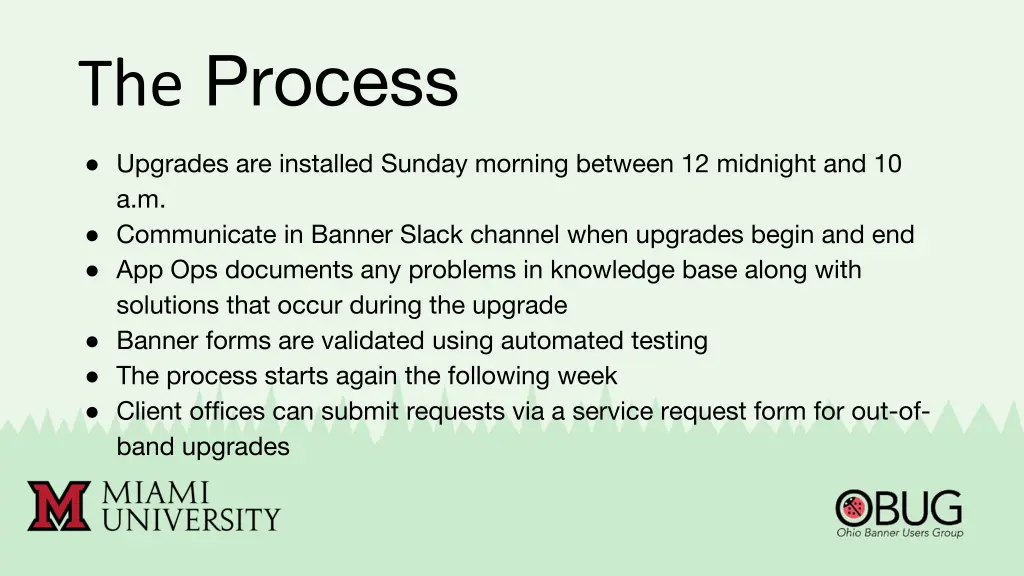 The Process

● Upgrades are installed Sunday morning between 12 midnight and 10 a.m.
● Communicate in Banner Slack channel when upgrades begin and end
● App Ops documents any problems in knowledge base along with solutions that occur during the upgrade
● Banner forms are validated using automated testing
● The process starts again the following week
● Client offices can submit requests via a service request form for out-of-band upgrades

M MIAMI UNIVERSITY

OBUG
Ohio Banner Users Group